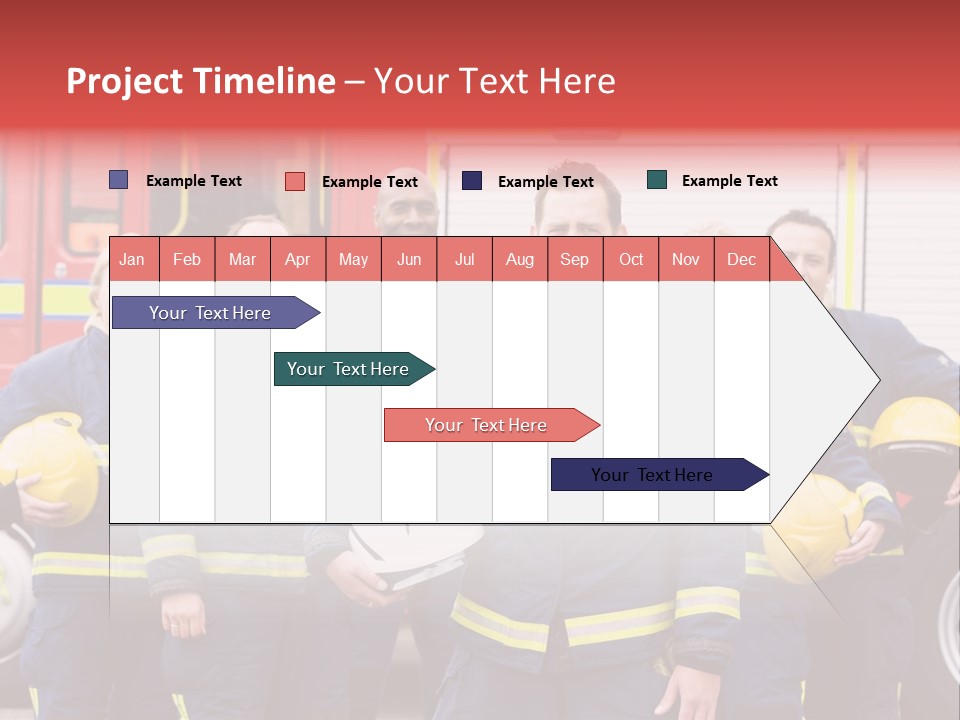 Project Timeline – Your Text Here

Example Text
Example Text
Example Text
Example Text

| Jan | Feb | Mar | Apr | May | Jun | Jul | Aug | Sep | Oct | Nov | Dec |
|---|---|---|---|---|---|---|---|---|---|---|---|

Your Text Here
Your Text Here
Your Text Here
Your Text Here